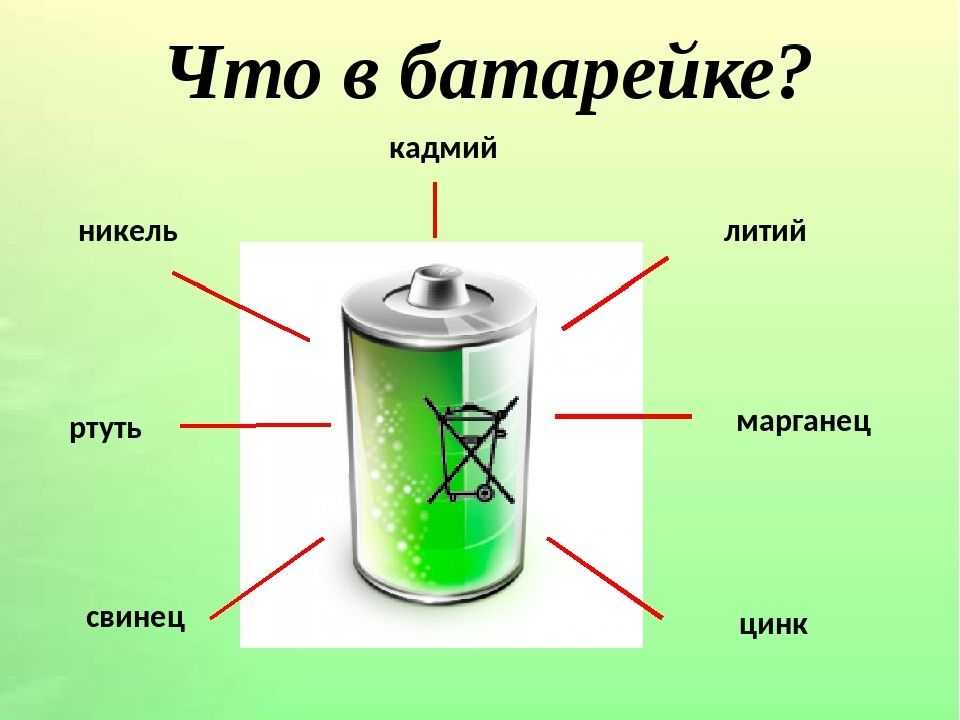 Что в батарейке?

кадмий

никель

литий

ртуть

марганец

свинец

цинк